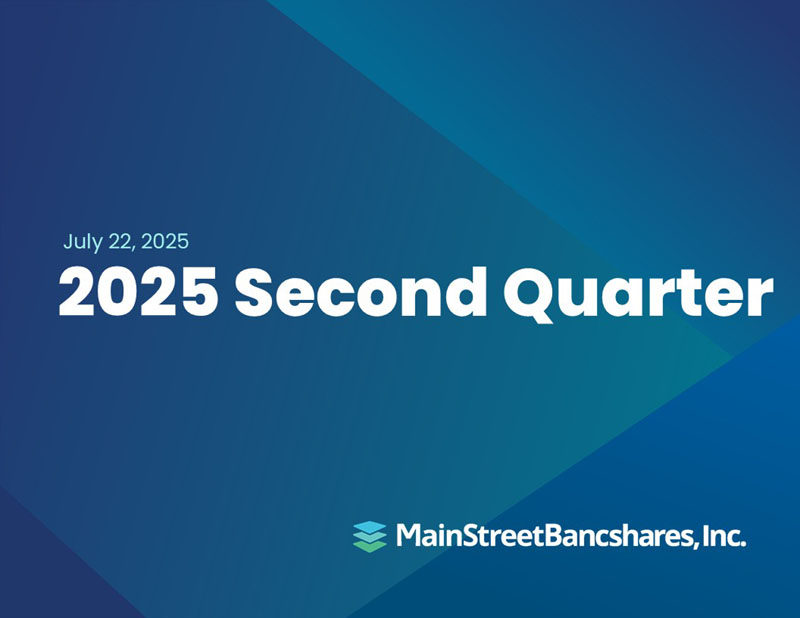 July 22, 2025

2025 Second Quarter

MainStreetBancshares, Inc.